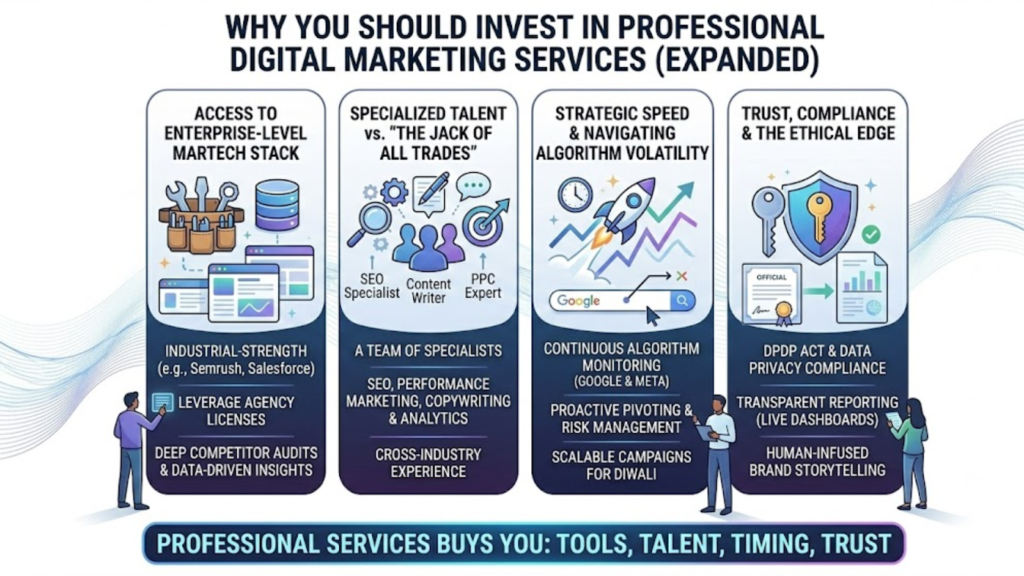 WHY YOU SHOULD INVEST IN PROFESSIONAL DIGITAL MARKETING SERVICES (EXPANDED)

ACCESS TO ENTERPRISE-LEVEL MARTECH STACK

INDUSTRIAL-STRENGTH (e.g., Semrush, Salesforce)

LEVERAGE AGENCY LICENSES

DEEP COMPETITOR AUDITS & DATA-DRIVEN INSIGHTS

SPECIALIZED TALENT vs. "THE JACK OF ALL TRADES"

SEO Specialist

Content Writer

PPC Expert

A TEAM OF SPECIALISTS

SEO, PERFORMANCE MARKETING, COPYWRITING & ANALYTICS

CROSS-INDUSTRY EXPERIENCE

STRATEGIC SPEED & NAVIGATING ALGORITHM VOLATILITY

Google

CONTINUOUS ALGORITHM MONITORING (GOOGLE & META)

PROACTIVE PIVOTING & RISK MANAGEMENT

SCALABLE CAMPAIGNS FOR DIWALI

TRUST, COMPLIANCE & THE ETHICAL EDGE

OFFICIAL

DPDP ACT & DATA PRIVACY COMPLIANCE

TRANSPARENT REPORTING (LIVE DASHBOARDS)

HUMAN-INFUSED BRAND STORYTELLING

PROFESSIONAL SERVICES BUYS YOU: TOOLS, TALENT, TIMING, TRUST